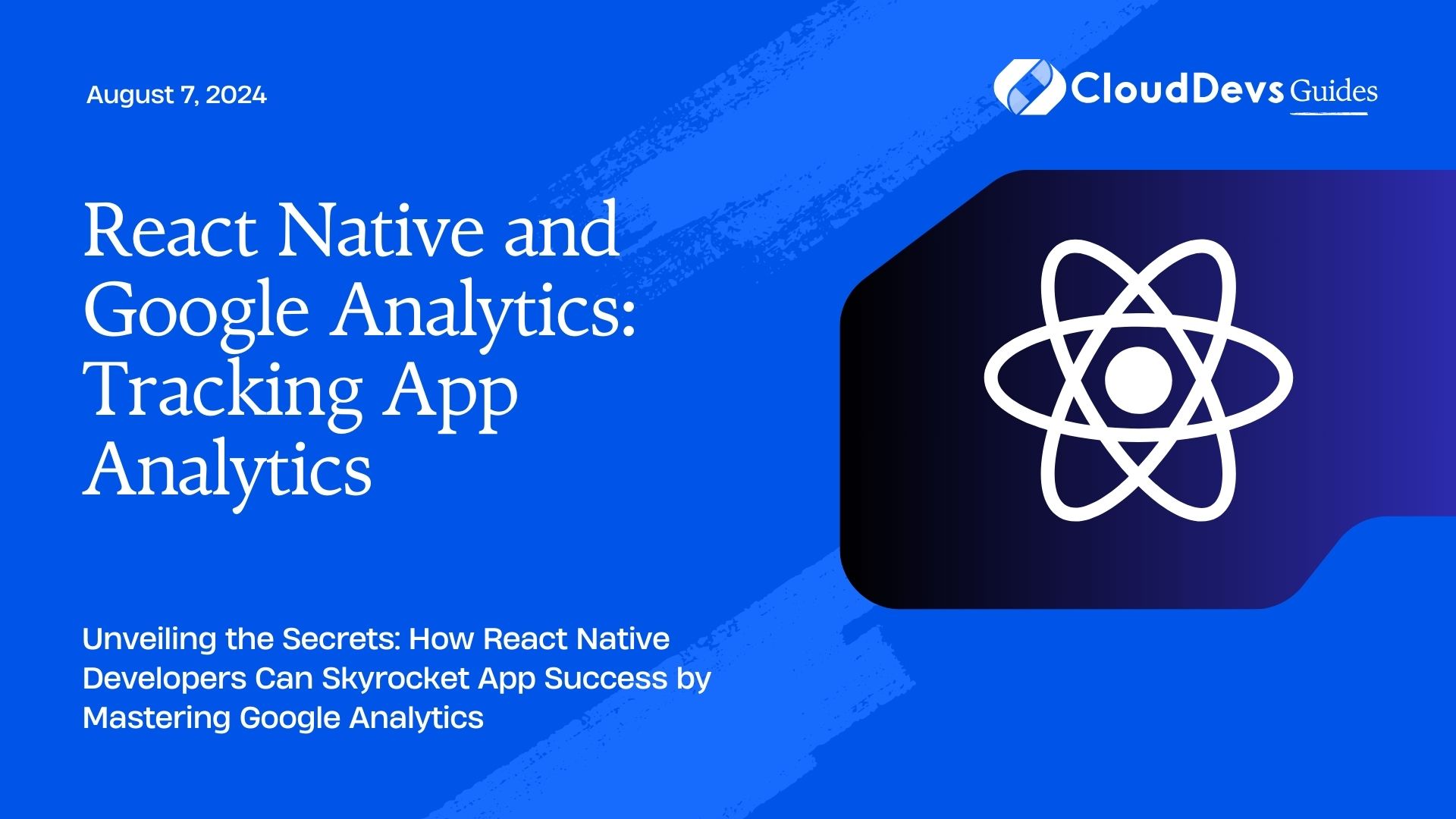 August 7, 2024

CloudDevs Guides

React Native and Google Analytics: Tracking App Analytics

Unveiling the Secrets: How React Native Developers Can Skyrocket App Success by Mastering Google Analytics